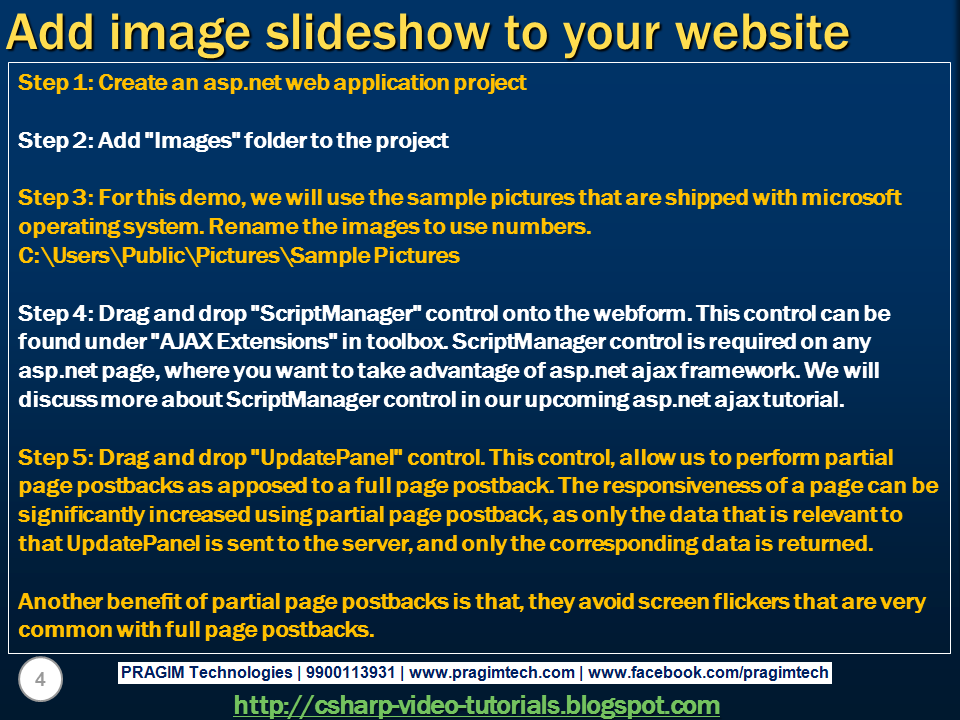 Add image slideshow to your website

Step 1: Create an asp.net web application project

Step 2: Add "Images" folder to the project

Step 3: For this demo, we will use the sample pictures that are shipped with microsoft operating system. Rename the images to use numbers.
C:\Users\Public\Pictures\Sample Pictures

Step 4: Drag and drop "ScriptManager" control onto the webform. This control can be found under "AJAX Extensions" in toolbox. ScriptManager control is required on any asp.net page, where you want to take advantage of asp.net ajax framework. We will discuss more about ScriptManager control in our upcoming asp.net ajax tutorial.

Step 5: Drag and drop "UpdatePanel" control. This control, allow us to perform partial page postbacks as apposed to a full page postback. The responsiveness of a page can be significantly increased using partial page postback, as only the data that is relevant to that UpdatePanel is sent to the server, and only the corresponding data is returned.

Another benefit of partial page postbacks is that, they avoid screen flickers that are very common with full page postbacks.

4

PRAGIM Technologies | 9900113931 | www.pragimtech.com | www.facebook.com/pragimtech

http://csharp-video-tutorials.blogspot.com